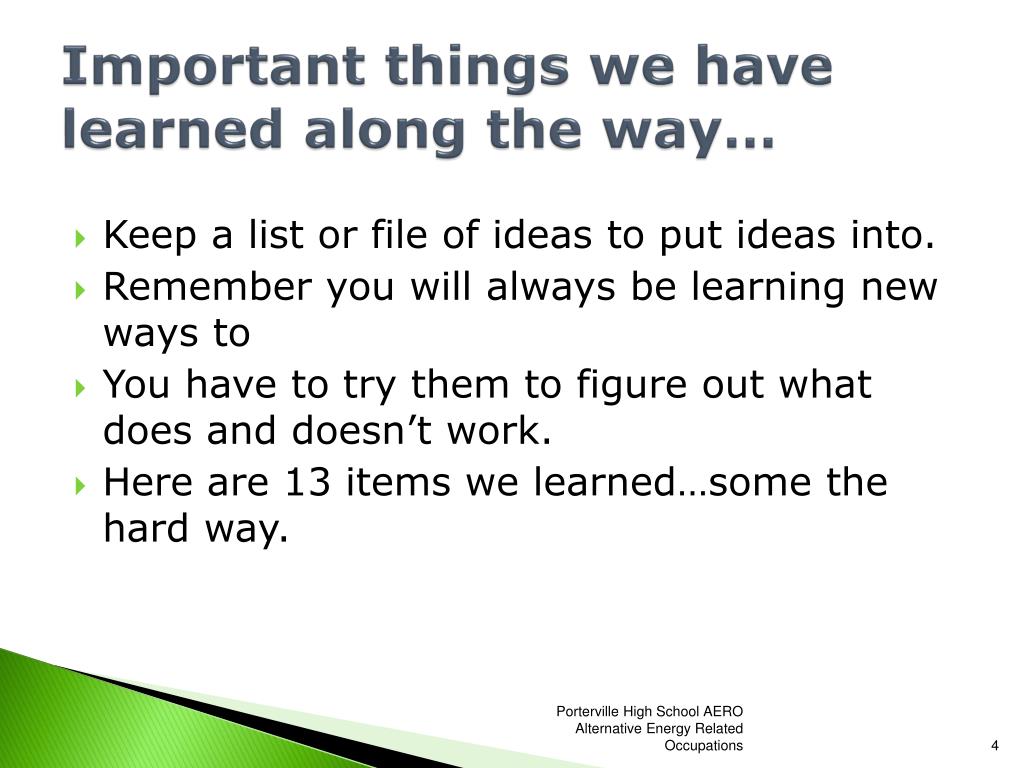 Important things we have learned along the way…

Keep a list or file of ideas to put ideas into.
Remember you will always be learning new ways to
You have to try them to figure out what does and doesn’t work.
Here are 13 items we learned…some the hard way.

Porterville High School AERO Alternative Energy Related Occupations

4